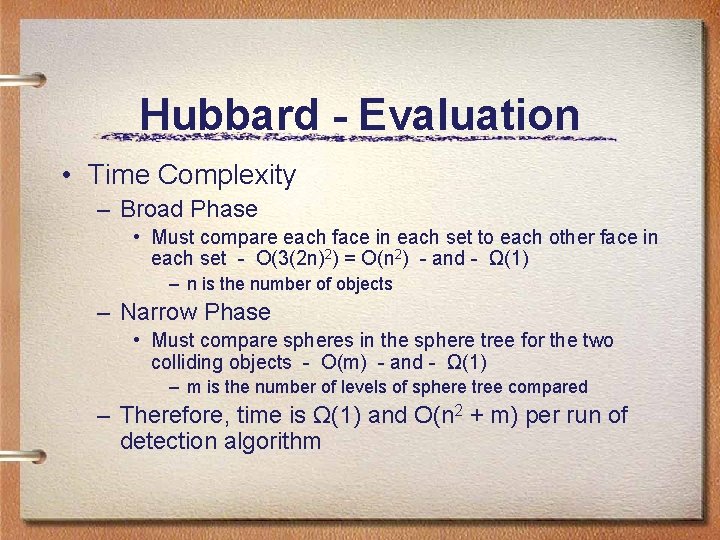 Hubbard - Evaluation

• Time Complexity

– Broad Phase

• Must compare each face in each set to each other face in each set - $O(3(2n)^2) = O(n^2)$ - and - $\Omega(1)$

– n is the number of objects

– Narrow Phase

• Must compare spheres in the sphere tree for the two colliding objects - $O(m)$ - and - $\Omega(1)$

– m is the number of levels of sphere tree compared

– Therefore, time is $\Omega(1)$ and $O(n^2 + m)$ per run of detection algorithm